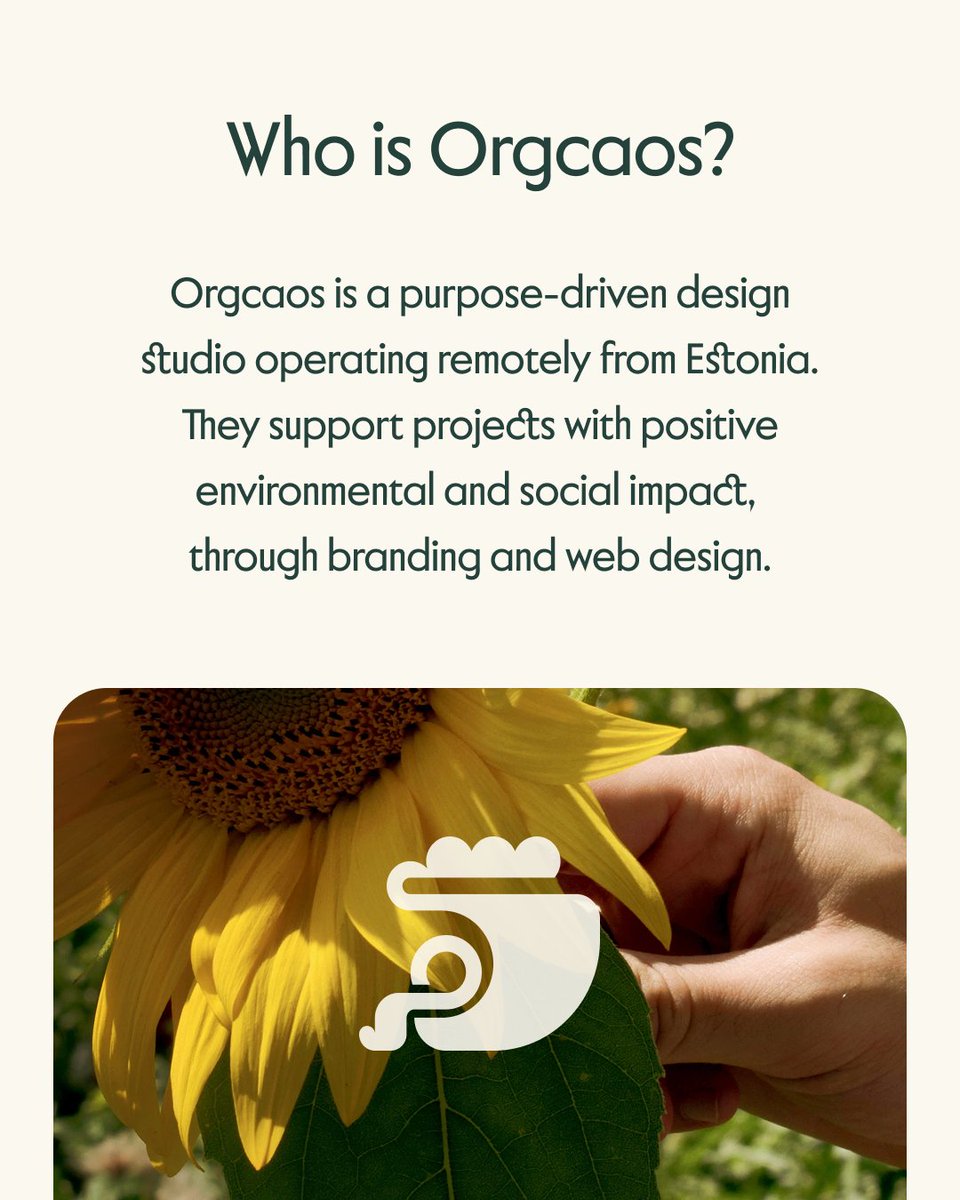 Who is Orgcaos?

Orgcaos is a purpose-driven design studio operating remotely from Estonia. They support projects with positive environmental and social impact, through branding and web design.